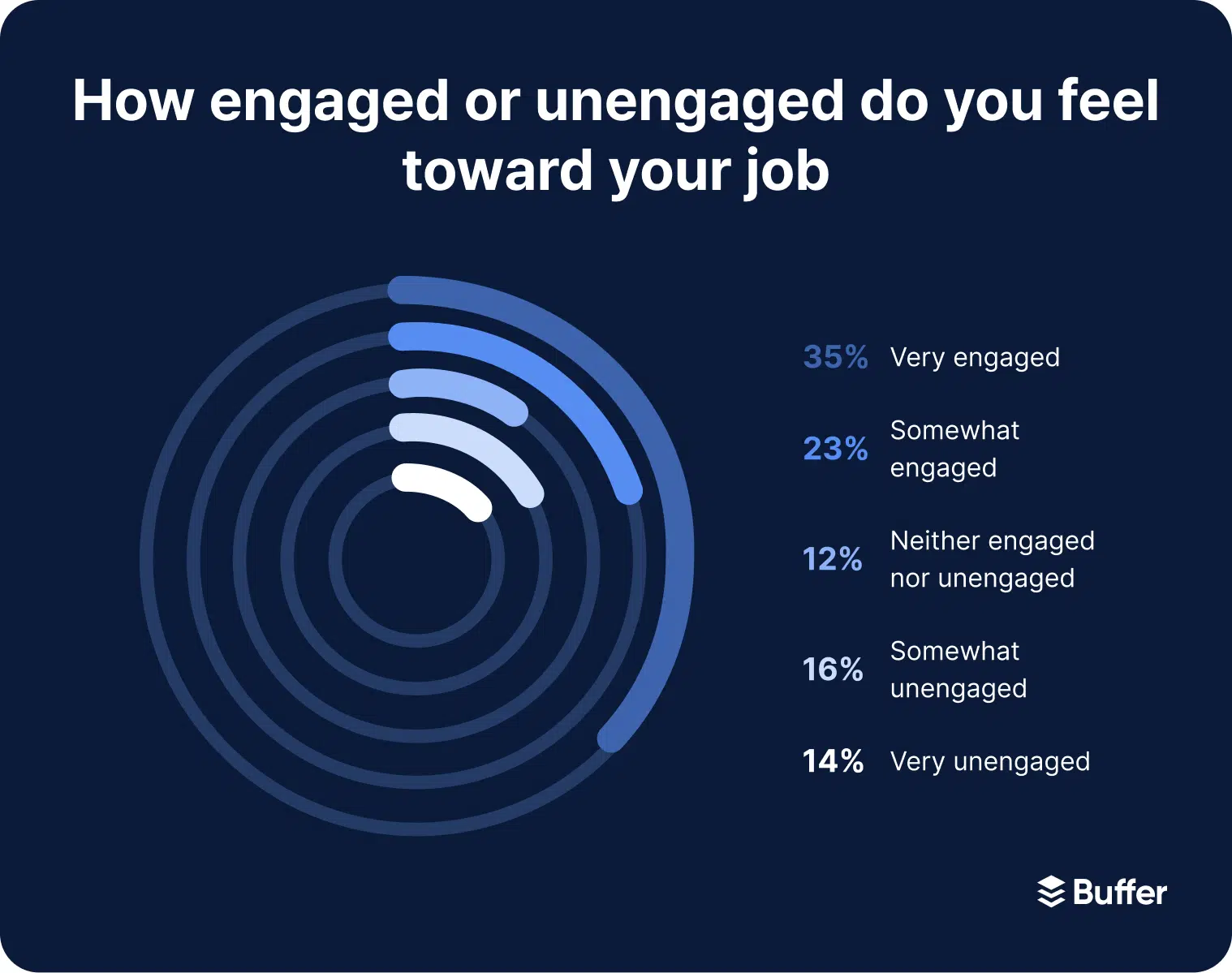 How engaged or unengaged do you feel toward your job

35% Very engaged

23% Somewhat engaged

12% Neither engaged nor unengaged

16% Somewhat unengaged

14% Very unengaged

Buffer